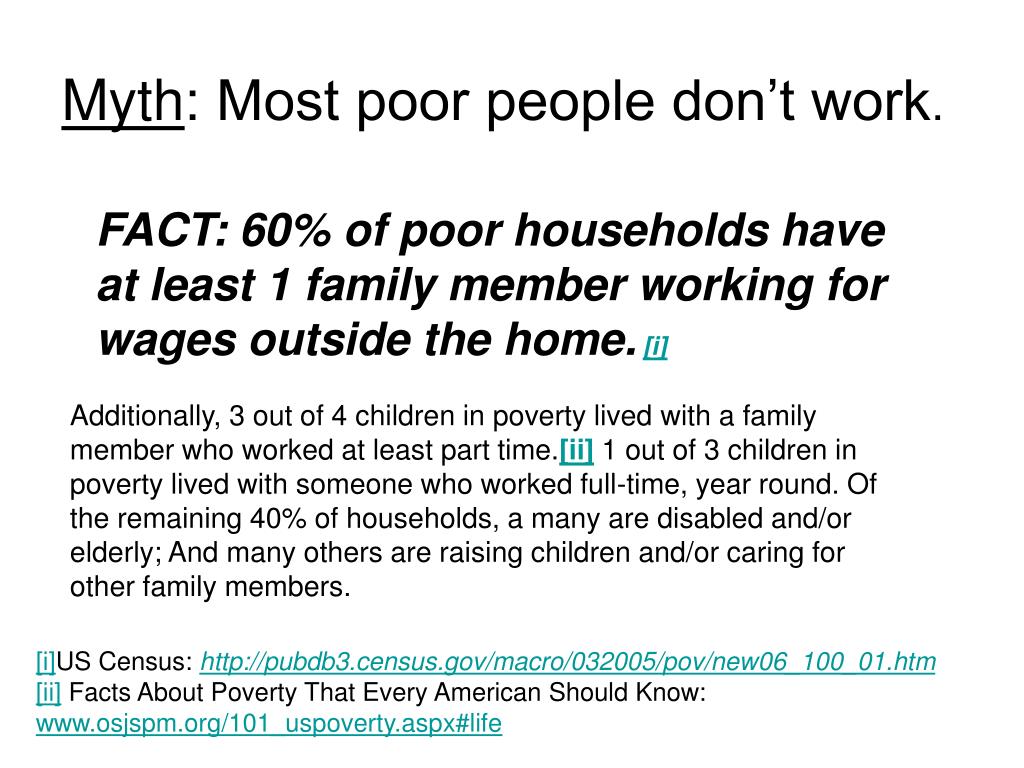 Myth: Most poor people don’t work.

FACT: 60% of poor households have at least 1 family member working for wages outside the home. [i]

Additionally, 3 out of 4 children in poverty lived with a family member who worked at least part time.[ii] 1 out of 3 children in poverty lived with someone who worked full-time, year round. Of the remaining 40% of households, a many are disabled and/or elderly; And many others are raising children and/or caring for other family members.

[i]US Census: http://pubdb3.census.gov/macro/032005/pov/new06_100_01.htm
[ii] Facts About Poverty That Every American Should Know: www.osjspm.org/101_uspoverty.aspx#life